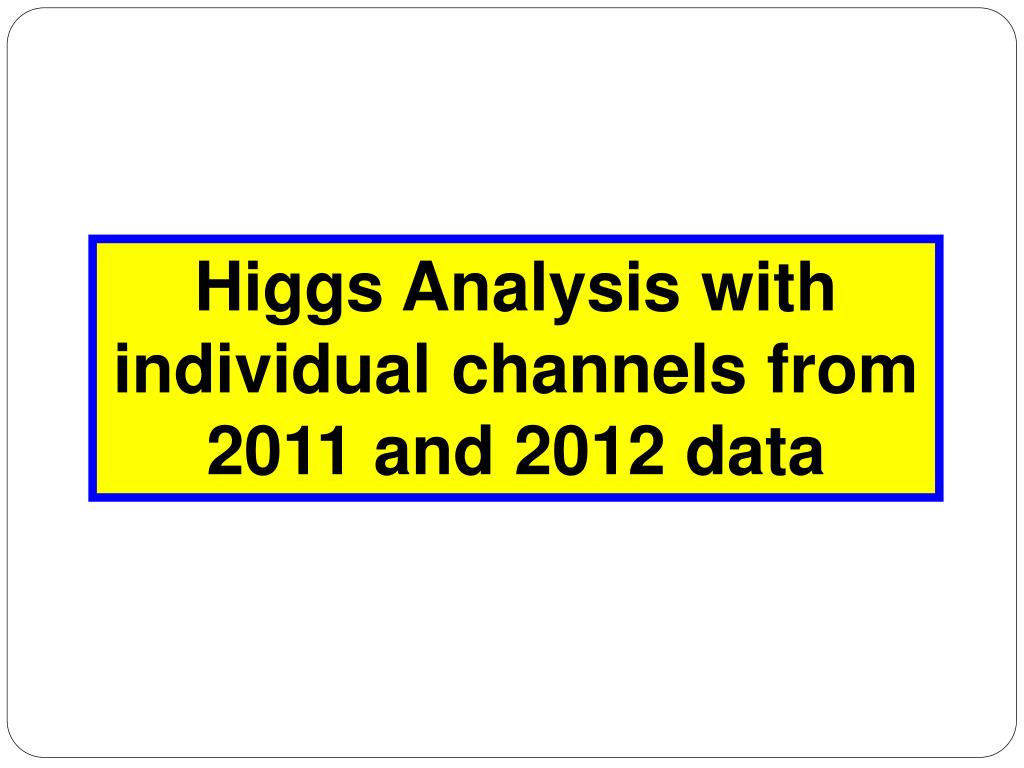 Higgs Analysis with individual channels from 2011 and 2012 data